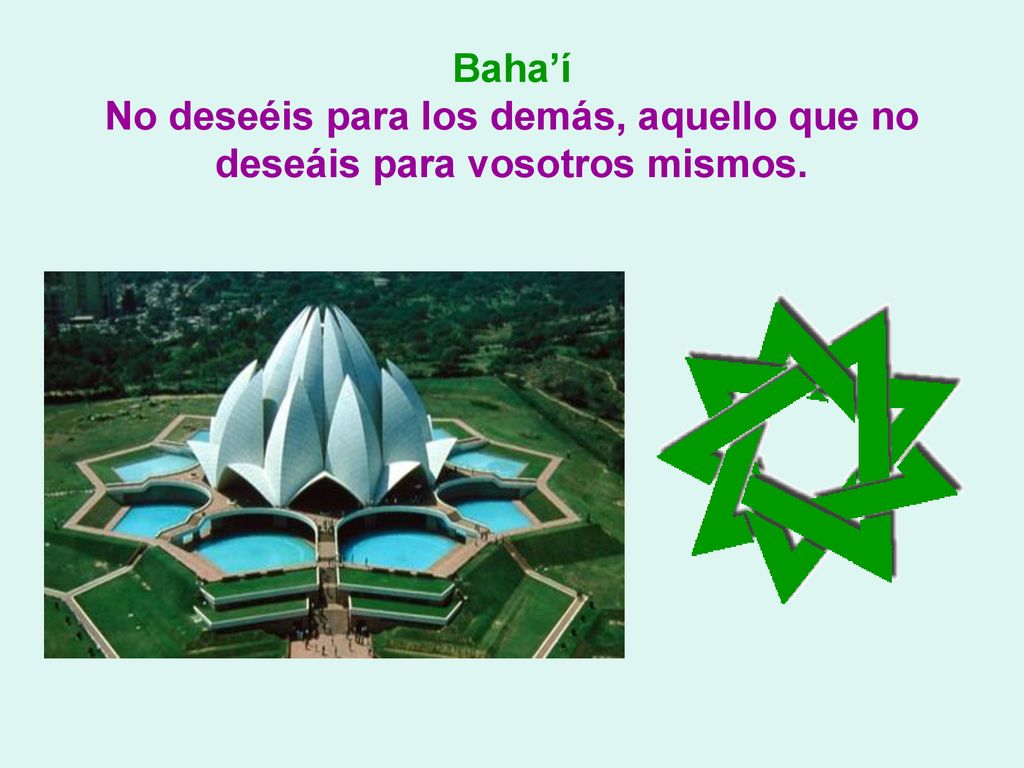 Baha’í
No deseéis para los demás, aquello que no deseáis para vosotros mismos.